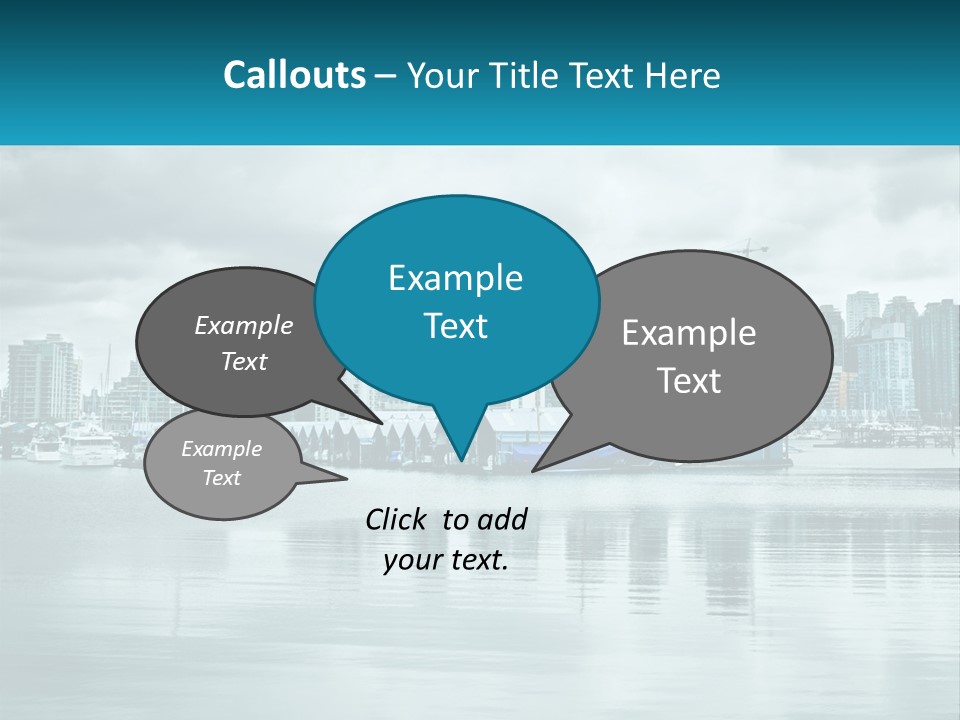 Callouts – Your Title Text Here

Example Text

Example Text

Example Text

Example Text

Click to add your text.